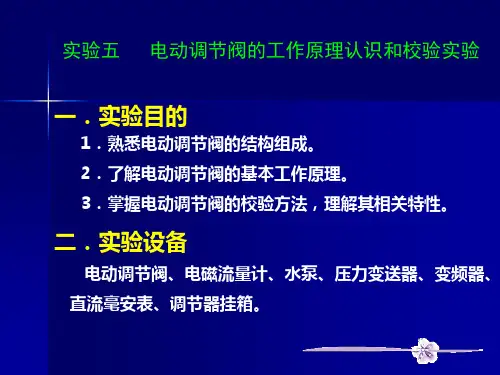 实验五　　电动调节阀的工作原理认识和校验实验

一．实验目的

1．熟悉电动调节阀的结构组成。

2．了解电动调节阀的基本工作原理。

3．掌握电动调节阀的校验方法，理解其相关特性。

二．实验设备

电动调节阀、电磁流量计、水泵、压力变送器、变频器、直流毫安表、调节器挂箱。